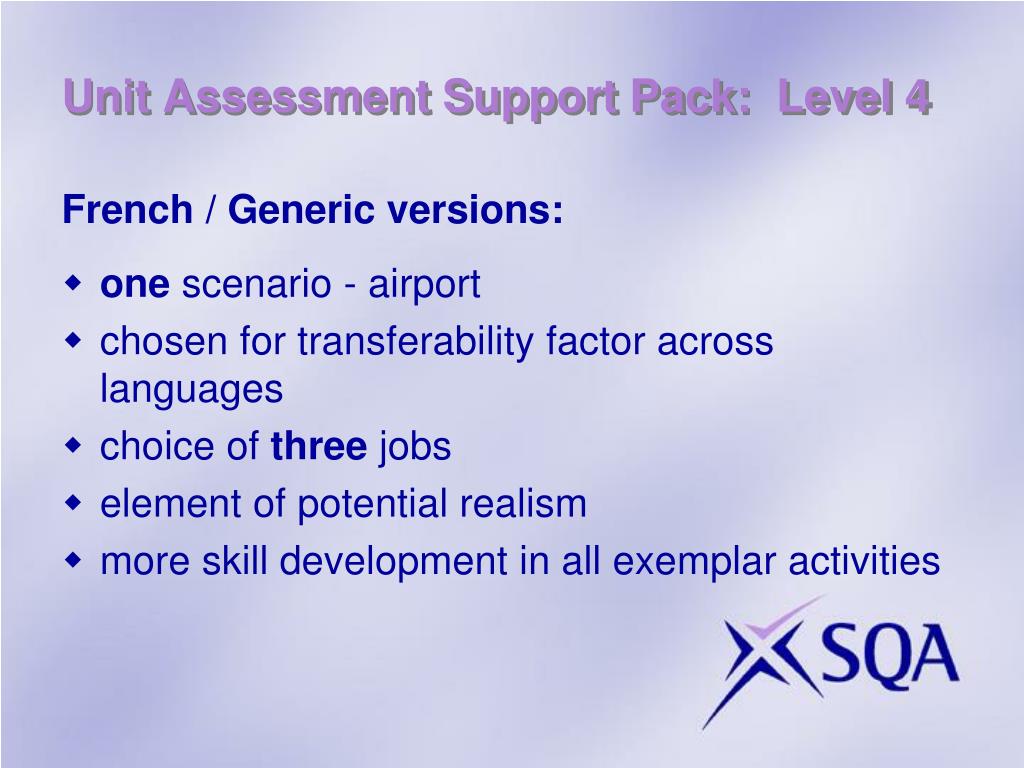 Unit Assessment Support Pack:  Level 4

French / Generic versions:

- one scenario - airport
- chosen for transferability factor across languages
- choice of three jobs
- element of potential realism
- more skill development in all exemplar activities

SQA